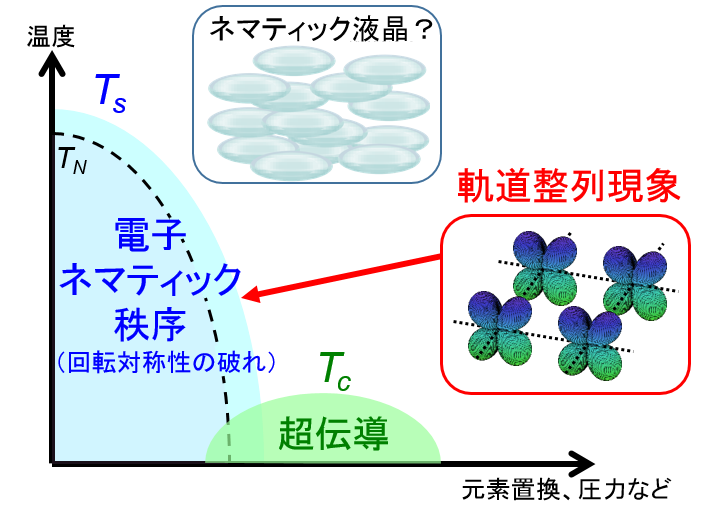 温度

ネマティック液晶？

$T_S$

$T_N$

軌道整列現象

電子
ネマティック
秩序
（回転対称性の破れ）

$T_C$

超伝導

元素置換、圧力など